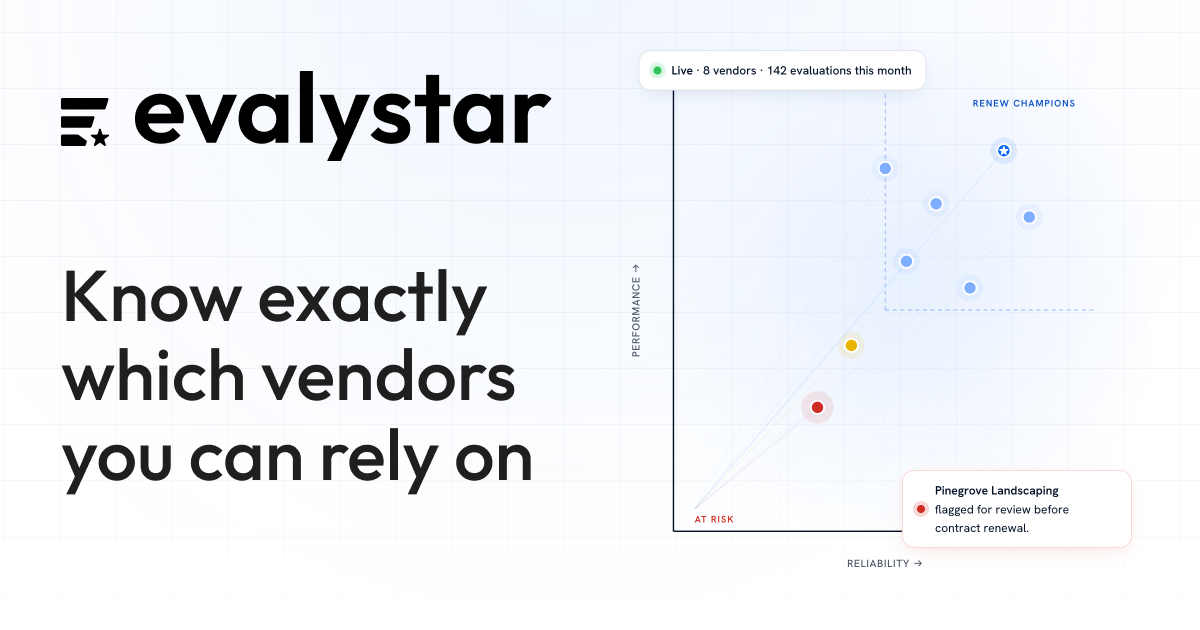 evalystar

Know exactly which vendors you can rely on

Live · 8 vendors · 142 evaluations this month

RENEW CHAMPIONS

PERFORMANCE →

AT RISK

Pinegrove Landscaping
flagged for review before contract renewal.

RELIABILITY →